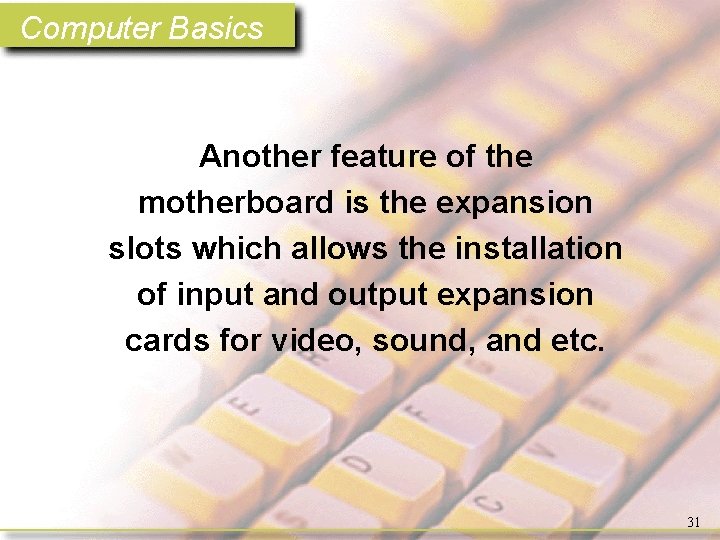 Computer Basics

Another feature of the motherboard is the expansion slots which allows the installation of input and output expansion cards for video, sound, and etc.

31